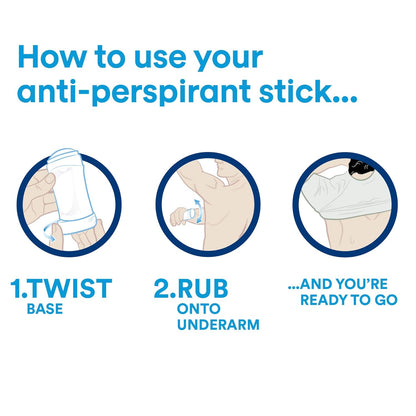 How to use your anti-perspirant stick...

1.TWIST
BASE

2.RUB
ONTO
UNDERARM

...AND YOU'RE
READY TO GO